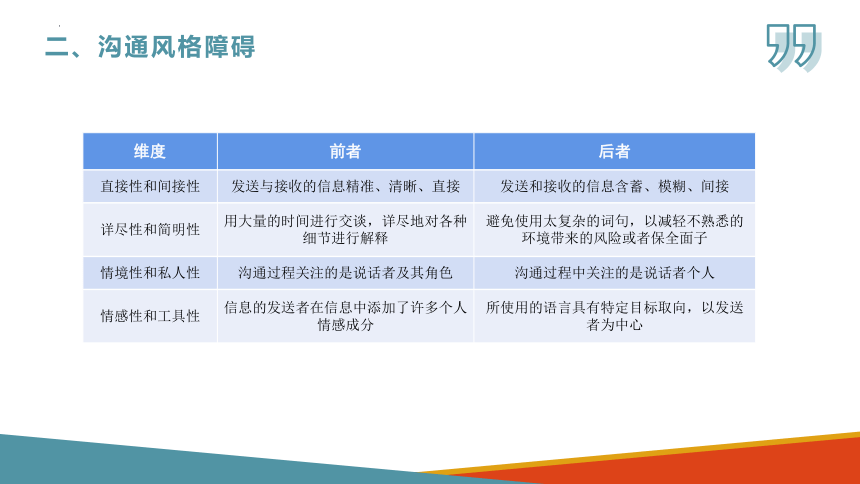 二、沟通风格障碍

| 维度 | 前者 | 后者 |
|---|---|---|
| 直接性和间接性 | 发送与接收的信息精准、清晰、直接 | 发送和接收的信息含蓄、模糊、间接 |
| 详尽性和简明性 | 用大量的时间进行交谈，详尽地对各种细节进行解释 | 避免使用太复杂的词句，以减轻不熟悉的环境带来的风险或者保全面子 |
| 情境性和私人性 | 沟通过程关注的是说话者及其角色 | 沟通过程中关注的是说话者个人 |
| 情感性和工具性 | 信息的发送者在信息中添加了许多个人情感成分 | 所使用的语言具有特定目标取向，以发送者为中心 |